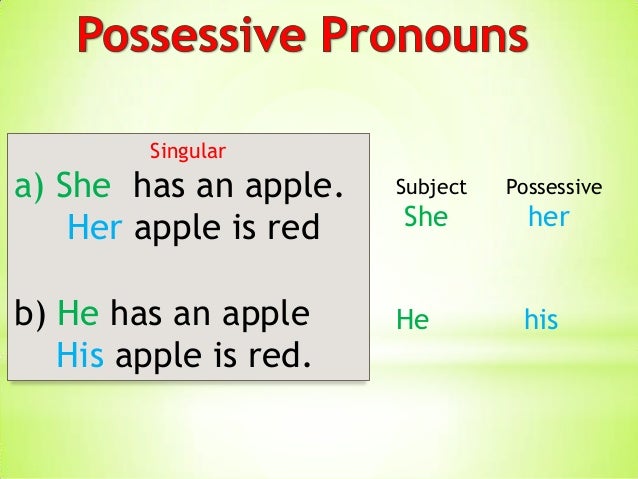 Possessive Pronouns

Singular

a) She has an apple.
Her apple is red

b) He has an apple
His apple is red.

| Subject | Possessive |
|---|---|
| She | her |
| He | his |